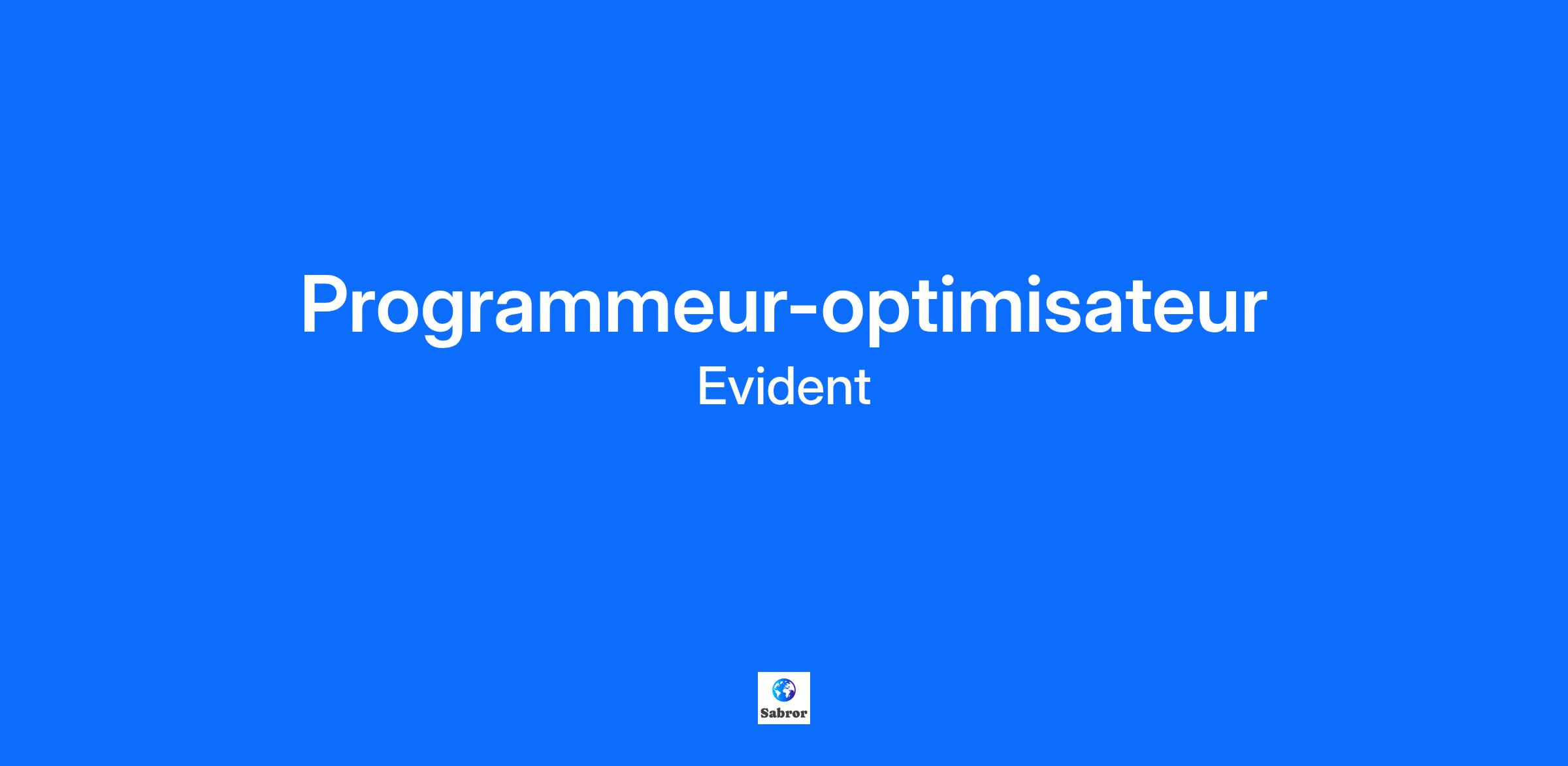 Programmeur-optimisateur

Evident

Sabror